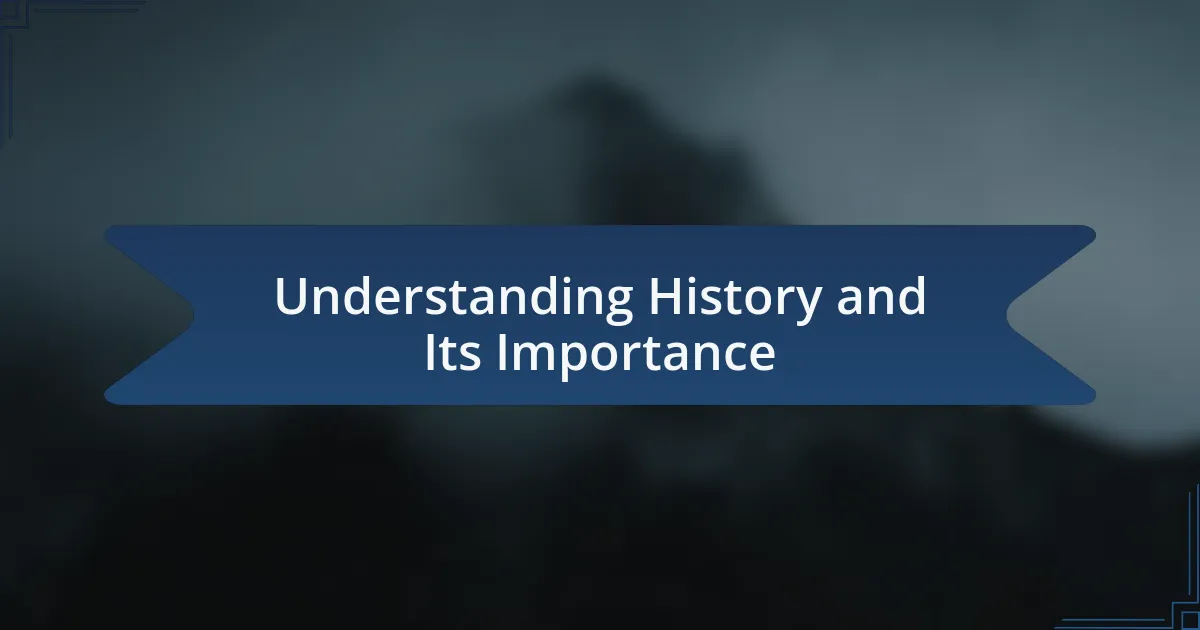 Understanding History and Its Importance